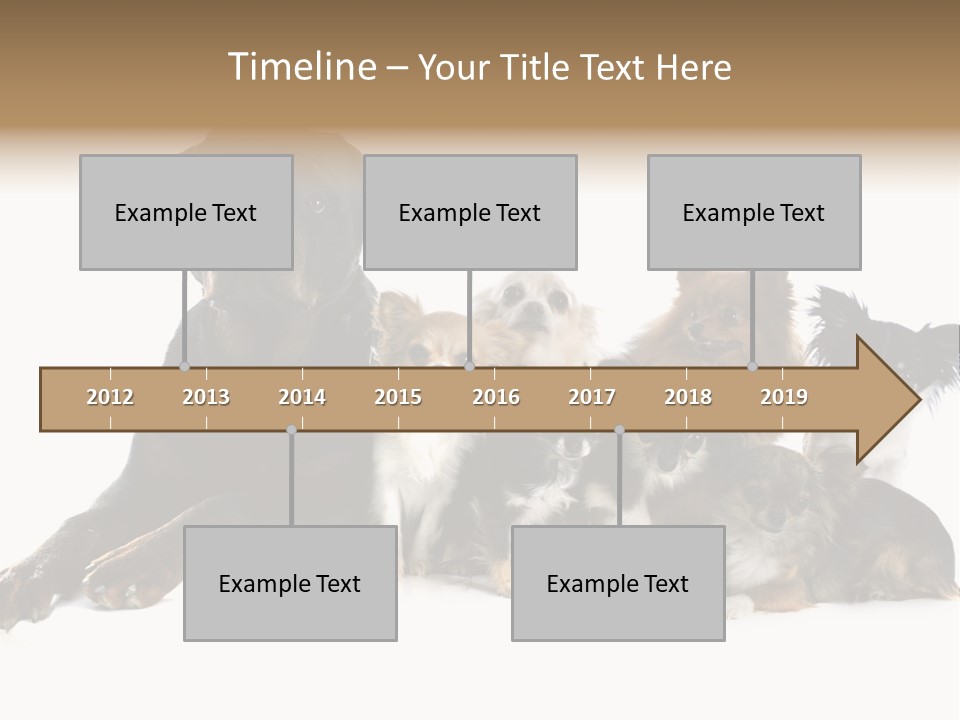 Timeline – Your Title Text Here

Example Text

Example Text

Example Text

2012 2013 2014 2015 2016 2017 2018 2019

Example Text

Example Text